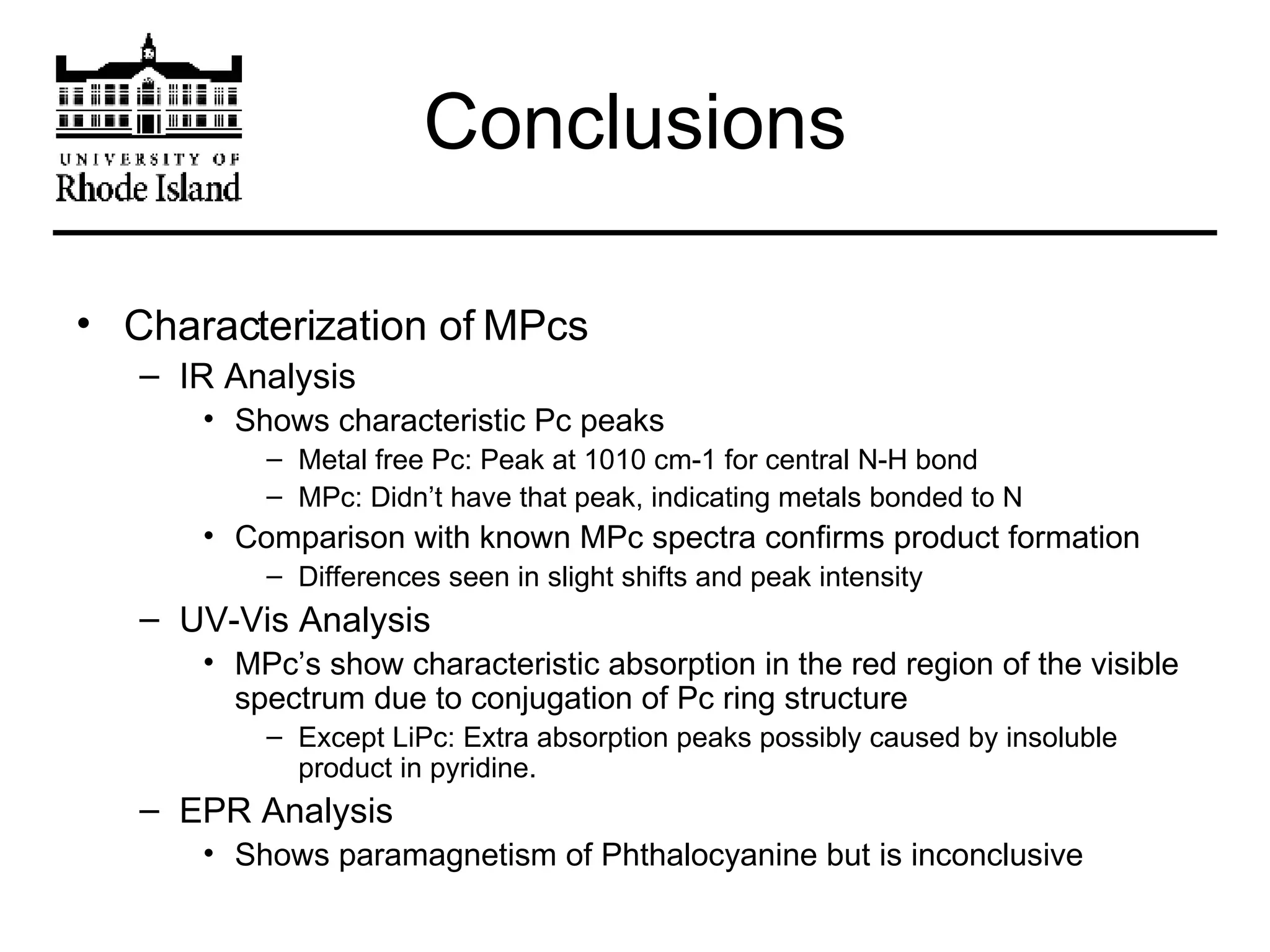 UNIVERSITY OF
Rhode Island

Conclusions

• Characterization of MPcs
– IR Analysis
• Shows characteristic Pc peaks
– Metal free Pc: Peak at 1010 cm-1 for central N-H bond
– MPc: Didn't have that peak, indicating metals bonded to N
• Comparison with known MPc spectra confirms product formation
– Differences seen in slight shifts and peak intensity
– UV-Vis Analysis
• MPc's show characteristic absorption in the red region of the visible spectrum due to conjugation of Pc ring structure
– Except LiPc: Extra absorption peaks possibly caused by insoluble product in pyridine.
– EPR Analysis
• Shows paramagnetism of Phthalocyanine but is inconclusive